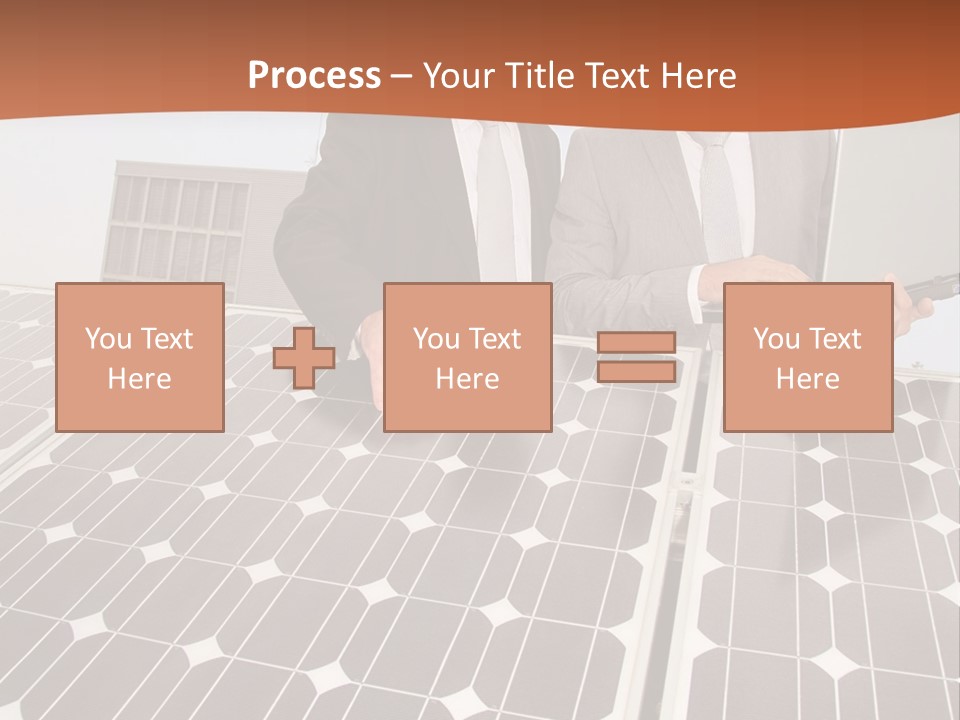 Process – Your Title Text Here

You Text Here

You Text Here

You Text Here